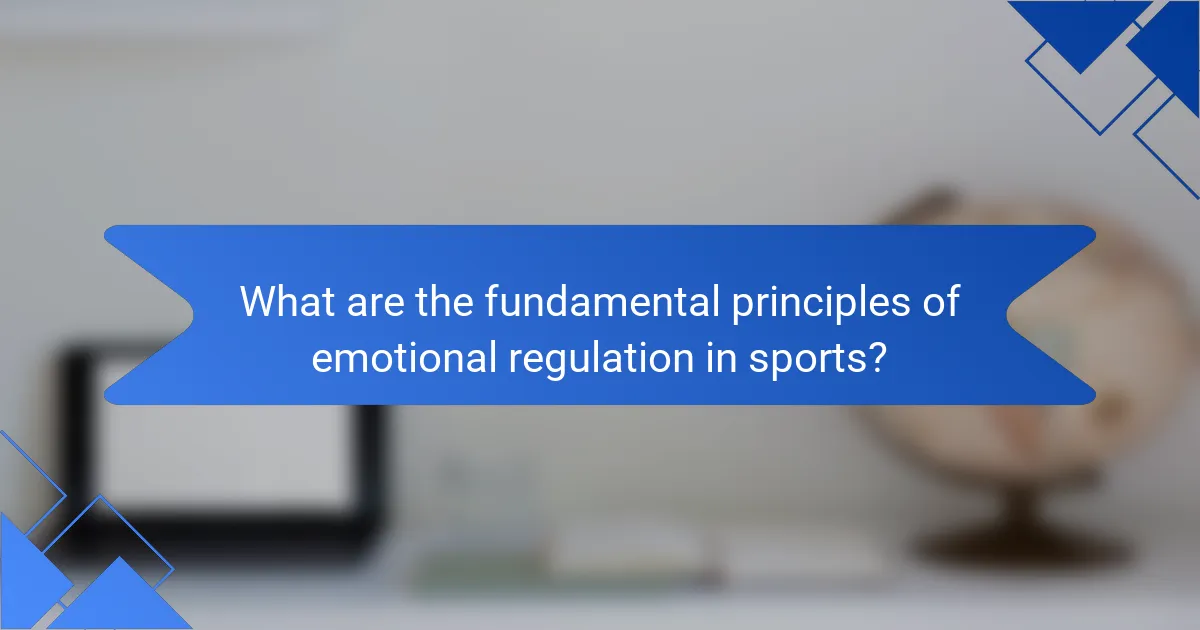 What are the fundamental principles of emotional regulation in sports?